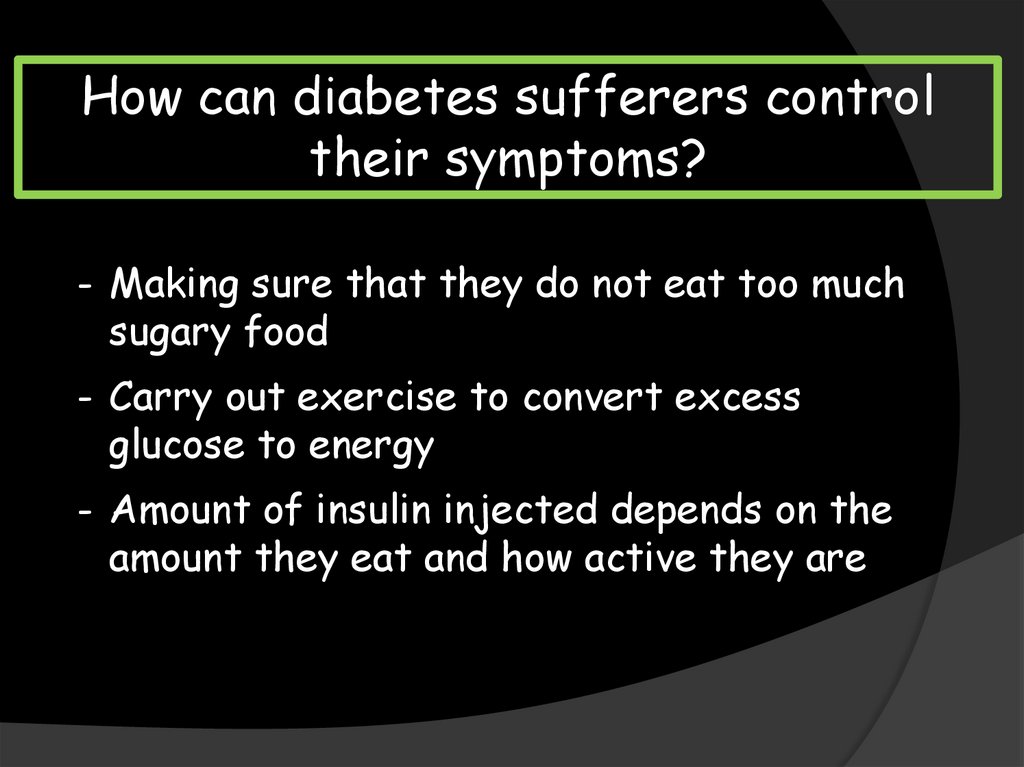 How can diabetes sufferers control their symptoms?

- Making sure that they do not eat too much sugary food
- Carry out exercise to convert excess glucose to energy
- Amount of insulin injected depends on the amount they eat and how active they are